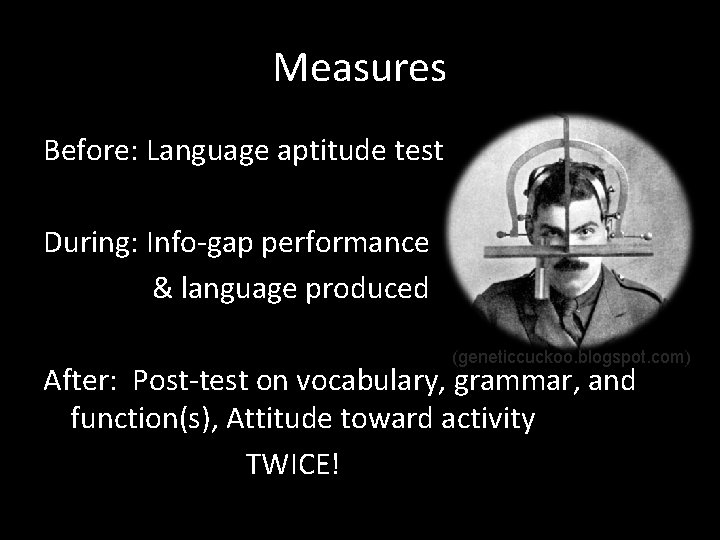 Measures

Before: Language aptitude test

During: Info-gap performance
& language produced

(geneticcuckoo.blogspot.com)

After: Post-test on vocabulary, grammar, and function(s), Attitude toward activity
TWICE!